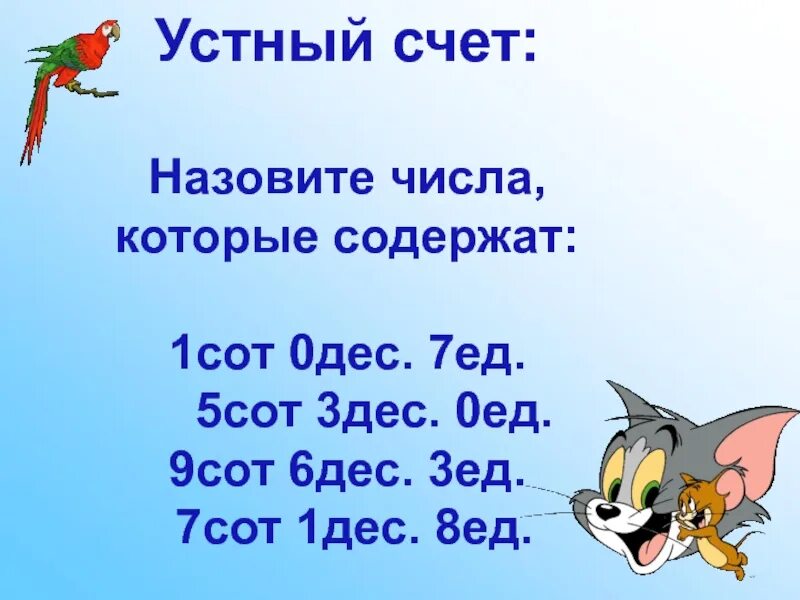 Устный счет:

Назовите числа, которые содержат:

1сот 0дес. 7ед.
5сот 3дес. 0ед.
9сот 6дес. 3ед.
7сот 1дес. 8ед.